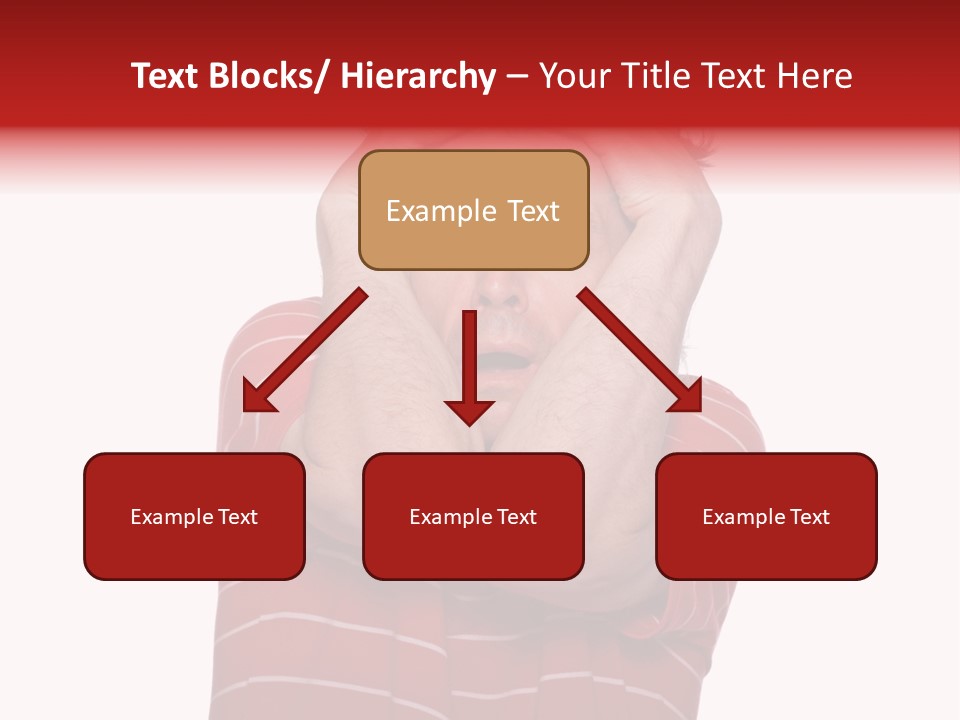 Text Blocks/ Hierarchy – Your Title Text Here

Example Text

Example Text

Example Text

Example Text